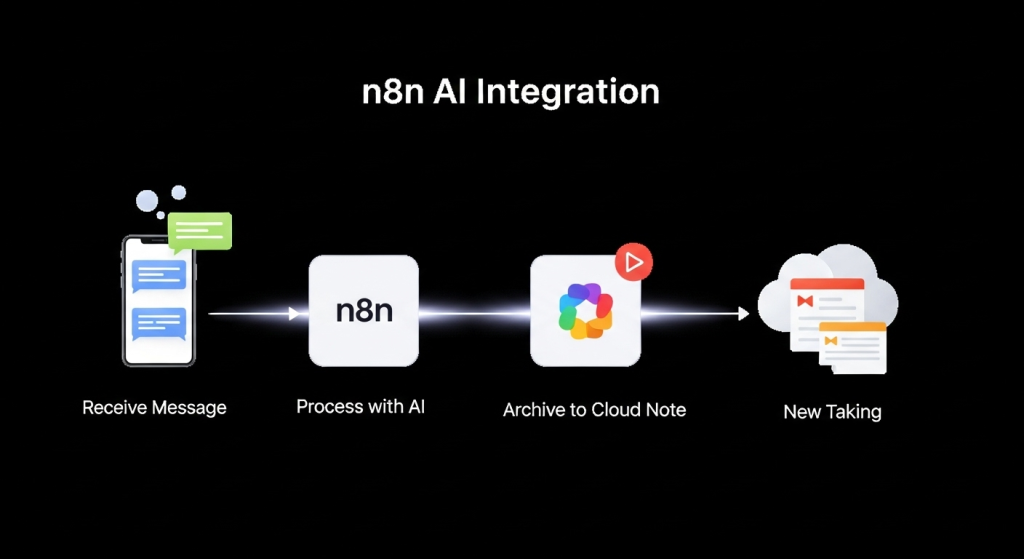 n8n AI Integration

n8n

Receive Message

Process with AI

Archive to Cloud Note

New Taking